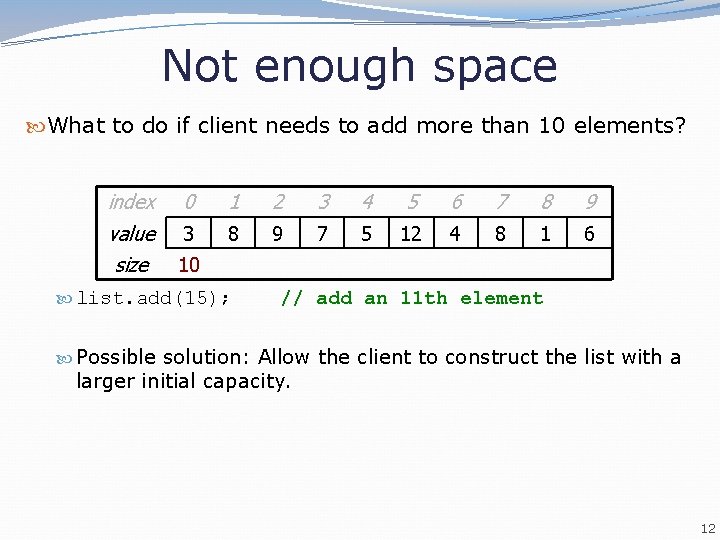 Not enough space

What to do if client needs to add more than 10 elements?

| index | 0 | 1 | 2 | 3 | 4 | 5 | 6 | 7 | 8 | 9 |
|---|---|---|---|---|---|---|---|---|---|---|
| value | 3 | 8 | 9 | 7 | 5 | 12 | 4 | 8 | 1 | 6 |
| size | 10 | | | | | | | | | |

list.add(15); // add an 11th element

Possible solution: Allow the client to construct the list with a larger initial capacity.

12